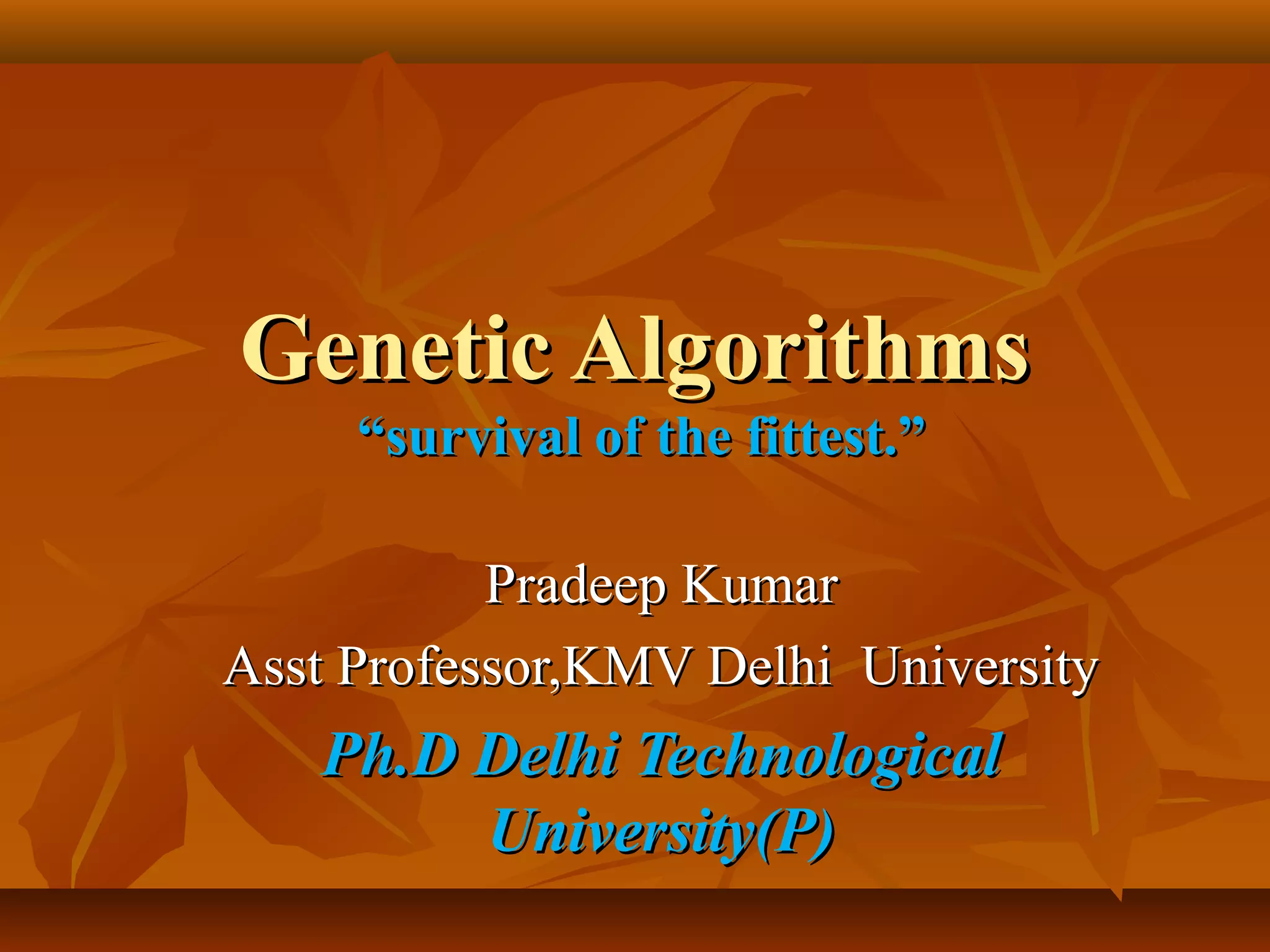 Genetic Algorithms
“survival of the fittest.”

Pradeep Kumar

Asst Professor,KMV Delhi University

Ph.D Delhi Technological University(P)